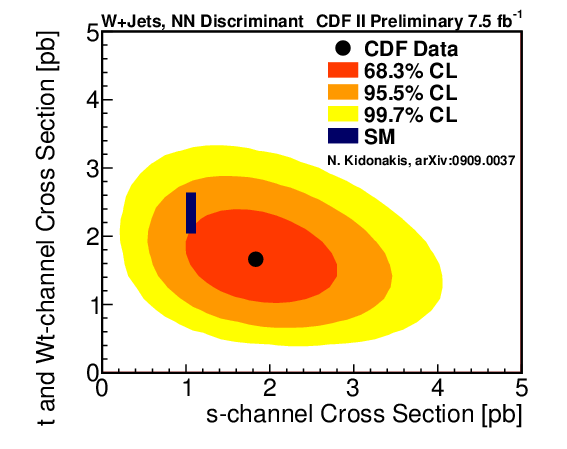 W+Jets, NN Discriminant CDF II Preliminary 7.5 fb$^{-1}$

CDF Data
68.3% CL
95.5% CL
99.7% CL
SM

N. Kidonakis, arXiv:0909.0037

t and Wt-channel Cross Section [pb]

5
4
3
2
1
0

0 1 2 3 4 5

s-channel Cross Section [pb]